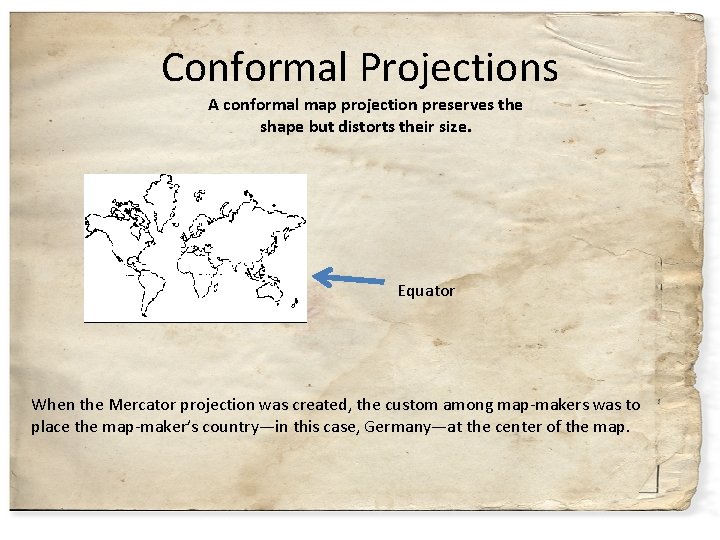 Conformal Projections

A conformal map projection preserves the shape but distorts their size.

Equator

When the Mercator projection was created, the custom among map-makers was to place the map-maker's country—in this case, Germany—at the center of the map.